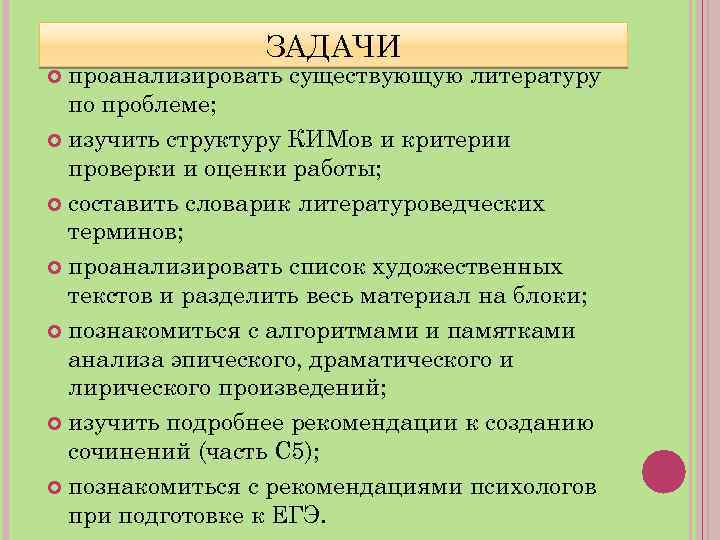 ЗАДАЧИ

проанализировать существующую литературу по проблеме;

изучить структуру КИМов и критерии проверки и оценки работы;

составить словарик литературоведческих терминов;

проанализировать список художественных текстов и разделить весь материал на блоки;

познакомиться с алгоритмами и памятками анализа эпического, драматического и лирического произведений;

изучить подробнее рекомендации к созданию сочинений (часть С5);

познакомиться с рекомендациями психологов при подготовке к ЕГЭ.